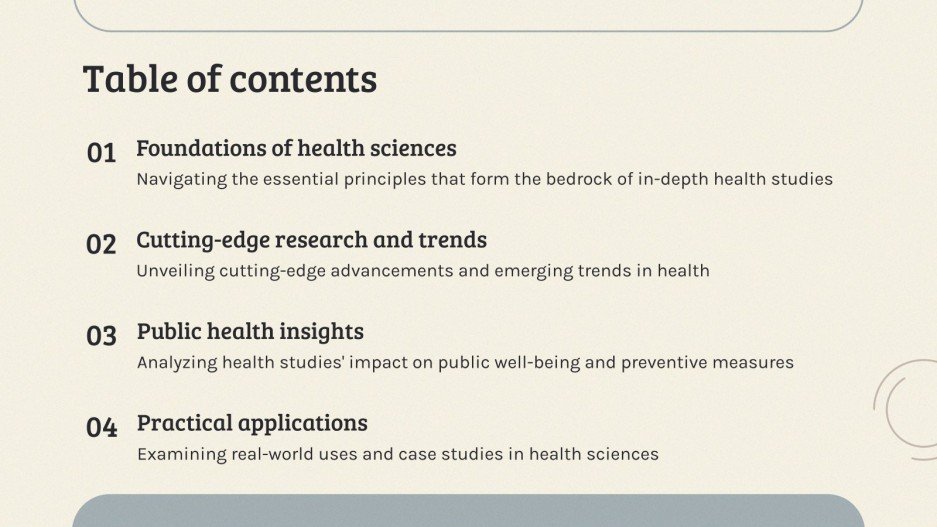 Table of contents

01 Foundations of health sciences
Navigating the essential principles that form the bedrock of in-depth health studies

02 Cutting-edge research and trends
Unveiling cutting-edge advancements and emerging trends in health

03 Public health insights
Analyzing health studies' impact on public well-being and preventive measures

04 Practical applications
Examining real-world uses and case studies in health sciences